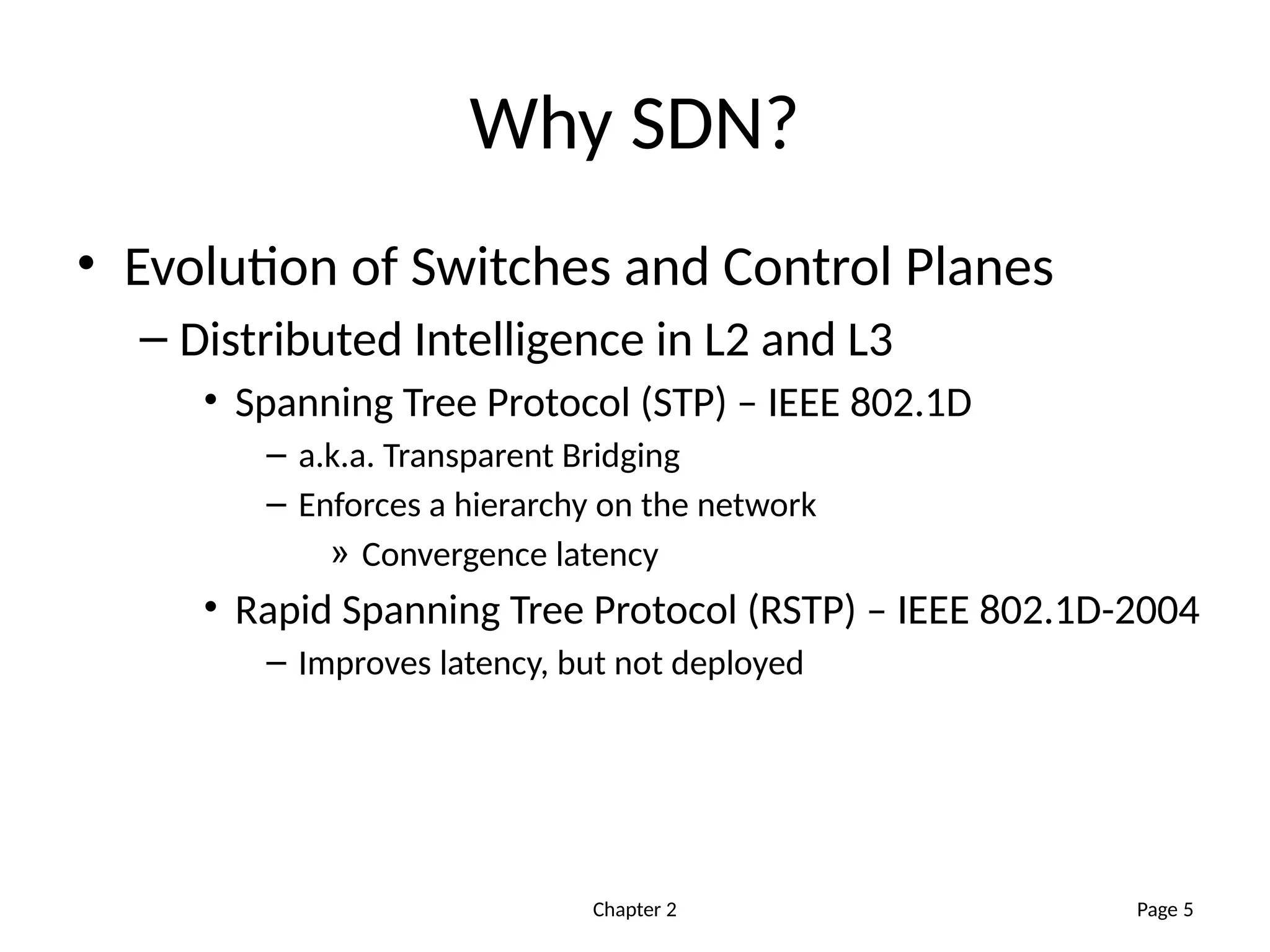 Why SDN?

• Evolution of Switches and Control Planes
  – Distributed Intelligence in L2 and L3
    • Spanning Tree Protocol (STP) – IEEE 802.1D
      – a.k.a. Transparent Bridging
      – Enforces a hierarchy on the network
        » Convergence latency
    • Rapid Spanning Tree Protocol (RSTP) – IEEE 802.1D-2004
      – Improves latency, but not deployed

Chapter 2

Page 5